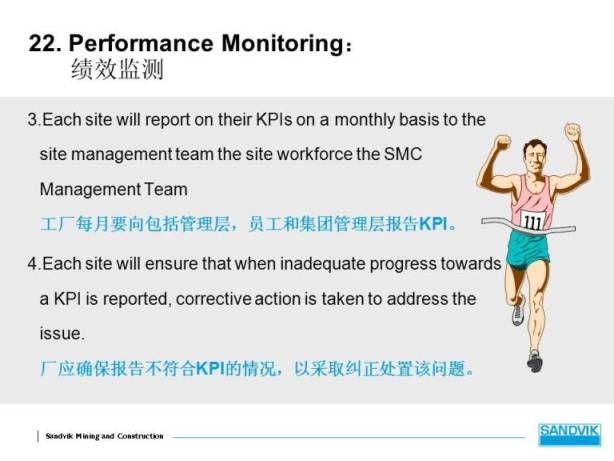 22. Performance Monitoring：
绩效监测

3.Each site will report on their KPIs on a monthly basis to the site management team the site workforce the SMC Management Team
工厂每月要向包括管理层，员工和集团管理层报告KPI。

4.Each site will ensure that when inadequate progress towards a KPI is reported, corrective action is taken to address the issue.
厂应确保报告不符合KPI的情况，以采取纠正处置该问题。

111

Sandvik Mining and Construction

SANDVIK